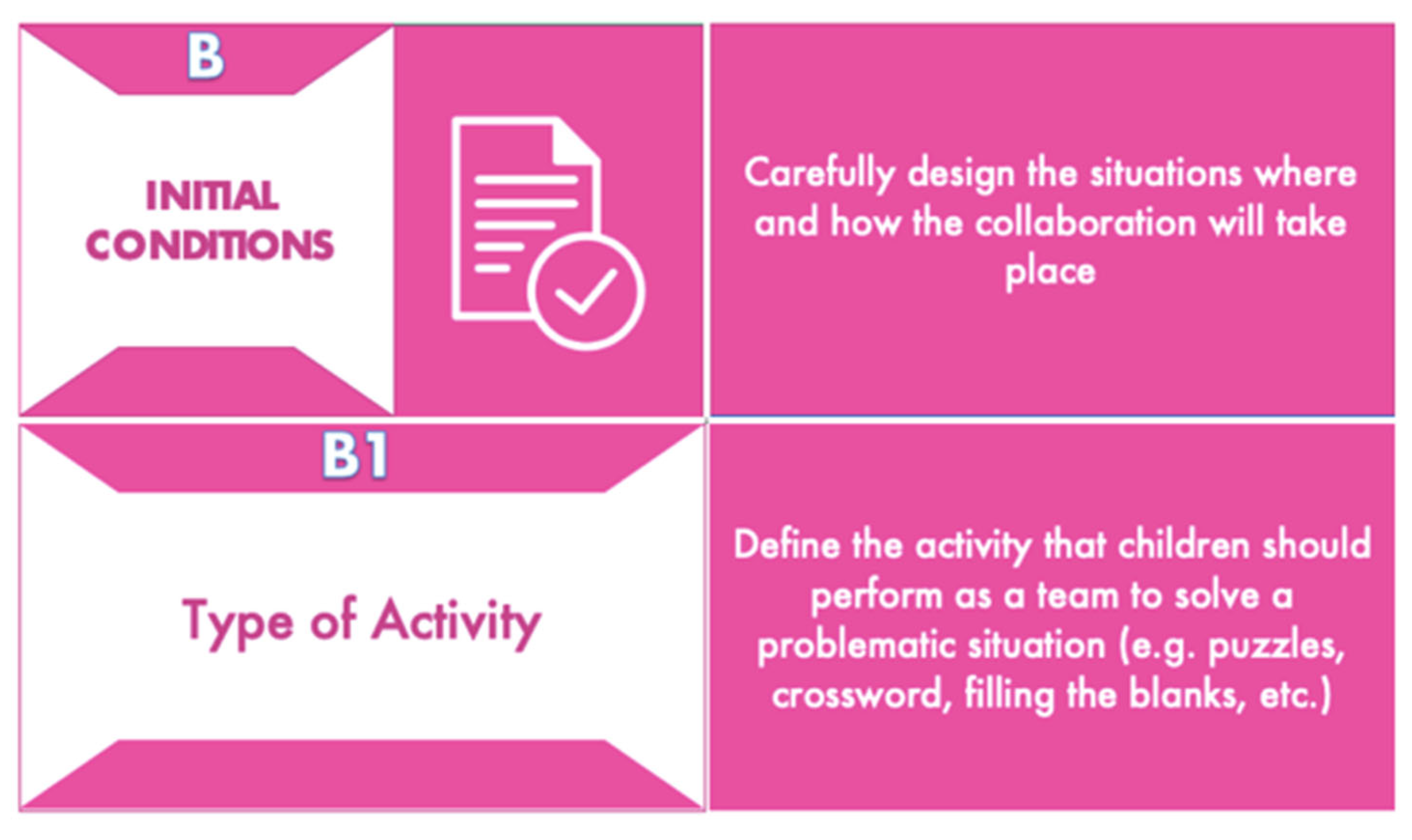 B

INITIAL CONDITIONS

Carefully design the situations where and how the collaboration will take place

B1

Type of Activity

Define the activity that children should perform as a team to solve a problematic situation (e.g. puzzles, crossword, filling the blanks, etc.)